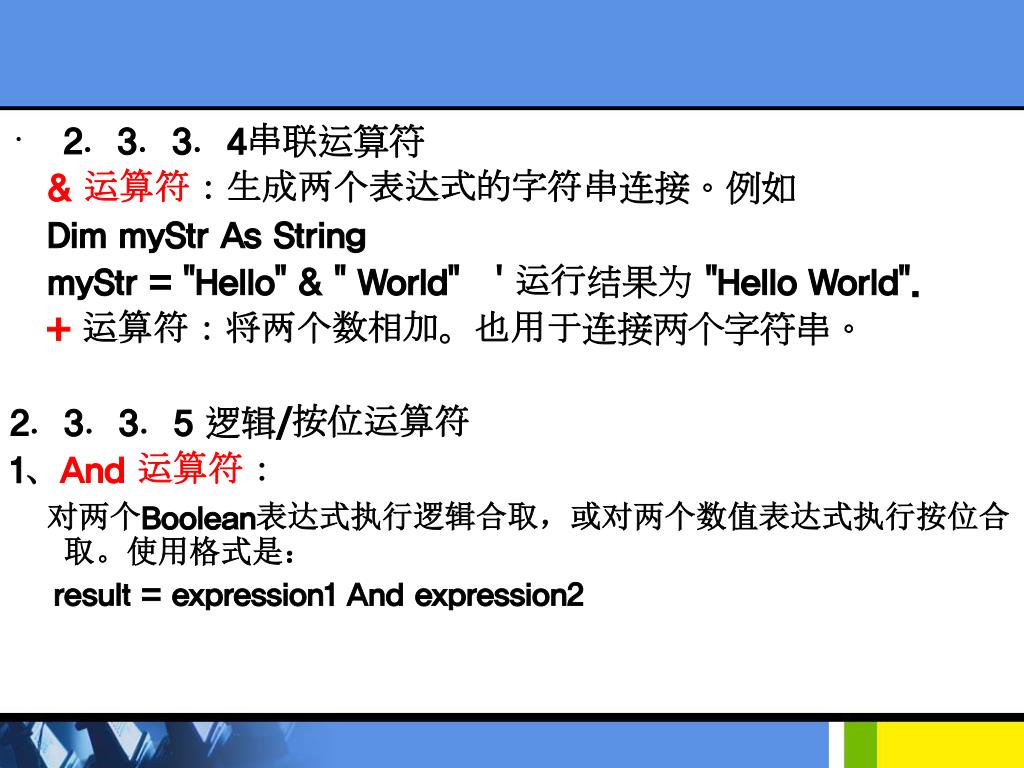 · 2．3．3．4串联运算符

& 运算符：生成两个表达式的字符串连接。例如

Dim myStr As String

myStr = "Hello" & " World"　' 运行结果为 "Hello World".

+ 运算符：将两个数相加。也用于连接两个字符串。

2．3．3．5 逻辑/按位运算符

1、And 运算符：

对两个Boolean表达式执行逻辑合取，或对两个数值表达式执行按位合取。使用格式是：

result = expression1 And expression2